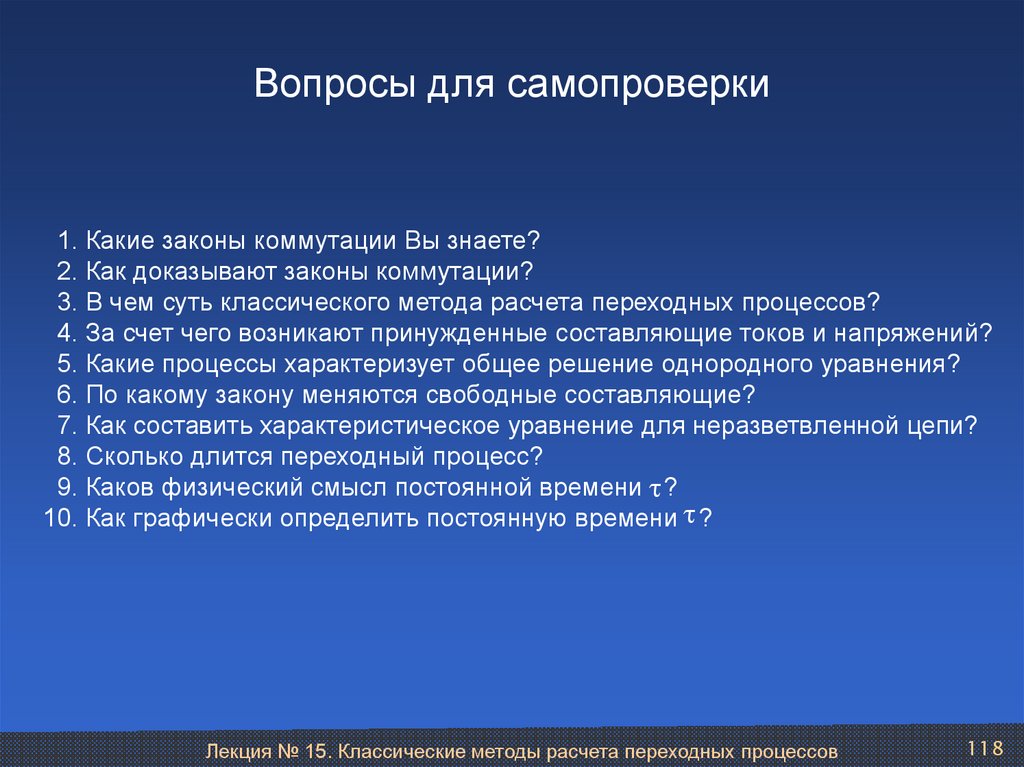 Вопросы для самопроверки

1. Какие законы коммутации Вы знаете?
2. Как доказывают законы коммутации?
3. В чем суть классического метода расчета переходных процессов?
4. За счет чего возникают принужденные составляющие токов и напряжений?
5. Какие процессы характеризует общее решение однородного уравнения?
6. По какому закону меняются свободные составляющие?
7. Как составить характеристическое уравнение для неразветвленной цепи?
8. Сколько длится переходный процесс?
9. Каков физический смысл постоянной времени $\tau$?
10. Как графически определить постоянную времени $\tau$?

Лекция № 15. Классические методы расчета переходных процессов

118